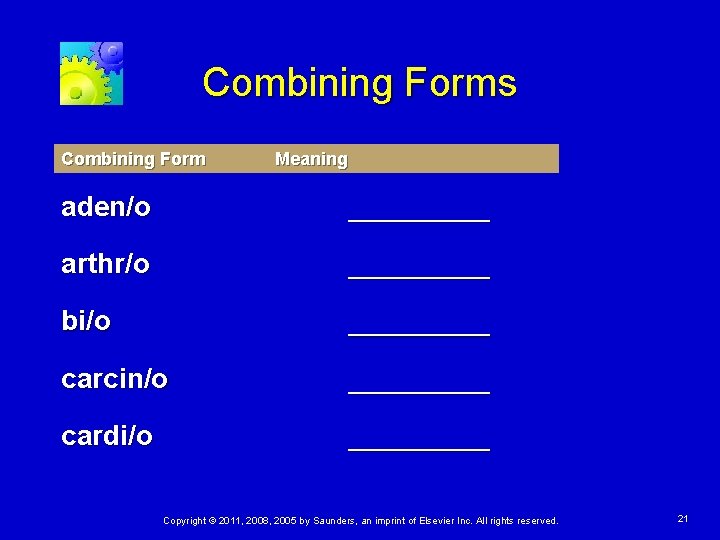 Combining Forms

| Combining Form | Meaning |
|---|---|
| aden/o | __________ |
| arthr/o | __________ |
| bi/o | __________ |
| carcin/o | __________ |
| cardi/o | __________ |

Copyright © 2011, 2008, 2005 by Saunders, an imprint of Elsevier Inc. All rights reserved.

21